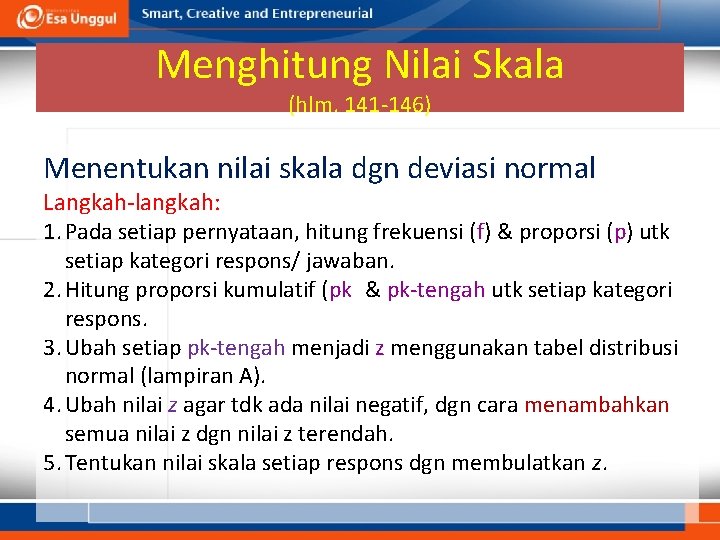 Esa Unggul

Smart, Creative and Entrepreneurial

Menghitung Nilai Skala

(hlm. 141-146)

Menentukan nilai skala dgn deviasi normal

Langkah-langkah:

1. Pada setiap pernyataan, hitung frekuensi (f) & proporsi (p) utk setiap kategori respons/ jawaban.
2. Hitung proporsi kumulatif (pk & pk-tengah utk setiap kategori respons.
3. Ubah setiap pk-tengah menjadi z menggunakan tabel distribusi normal (lampiran A).
4. Ubah nilai z agar tdk ada nilai negatif, dgn cara menambahkan semua nilai z dgn nilai z terendah.
5. Tentukan nilai skala setiap respons dgn membulatkan z.